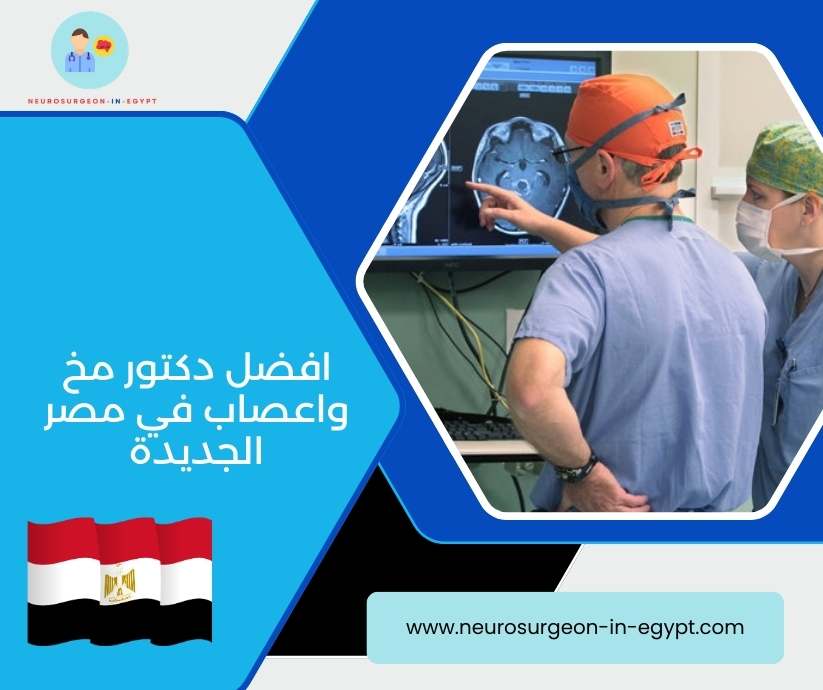 NEUROSURGEON-IN-EGYPT

افضل دكتور مخ واعصاب في مصر الجديدة

www.neurosurgeon-in-egypt.com